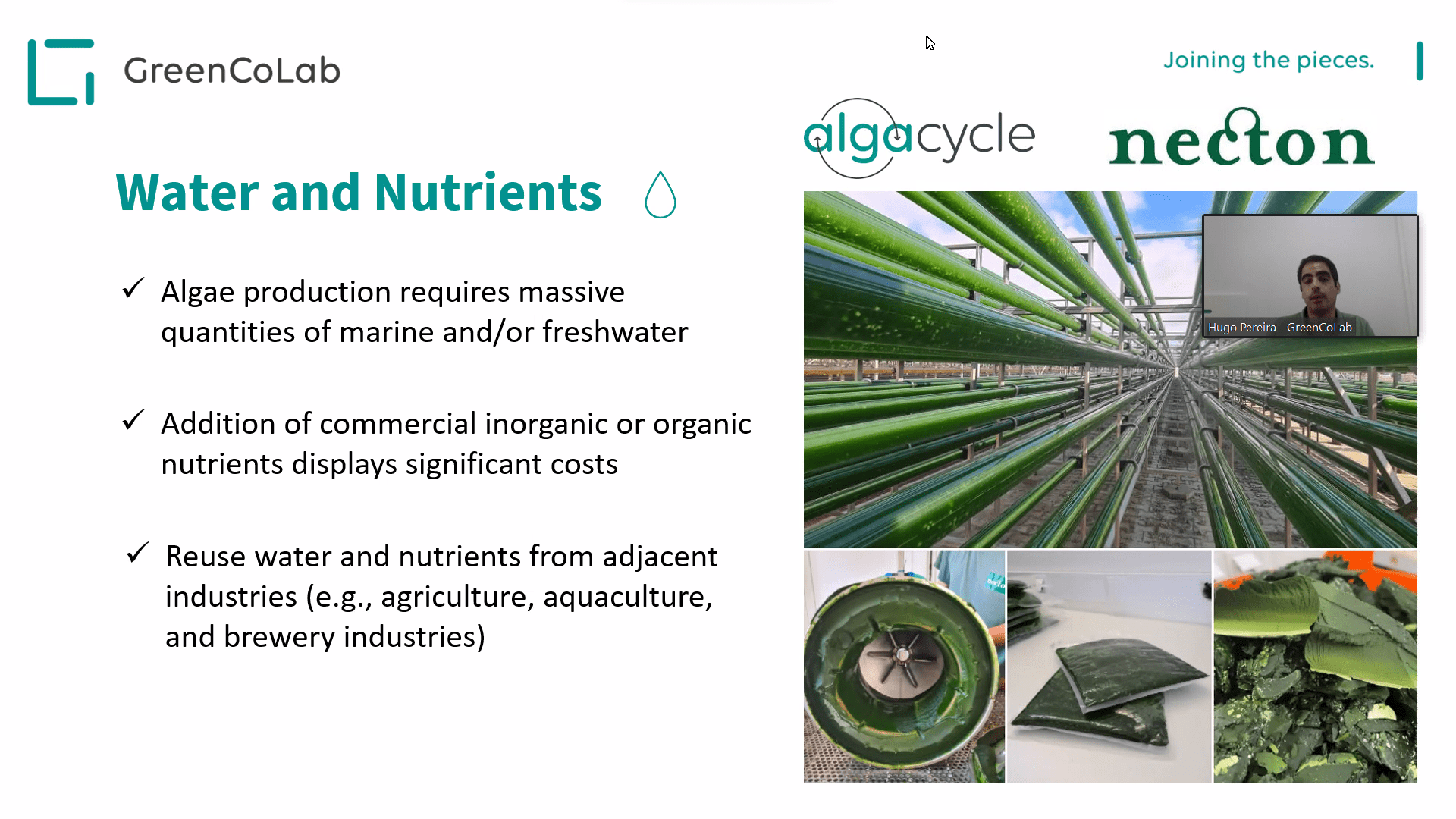 GreenCoLab

Joining the pieces.

algacycle

necton

Water and Nutrients

✓ Algae production requires massive quantities of marine and/or freshwater

✓ Addition of commercial inorganic or organic nutrients displays significant costs

✓ Reuse water and nutrients from adjacent industries (e.g., agriculture, aquaculture, and brewery industries)

Hugo Pereira - GreenCoLab